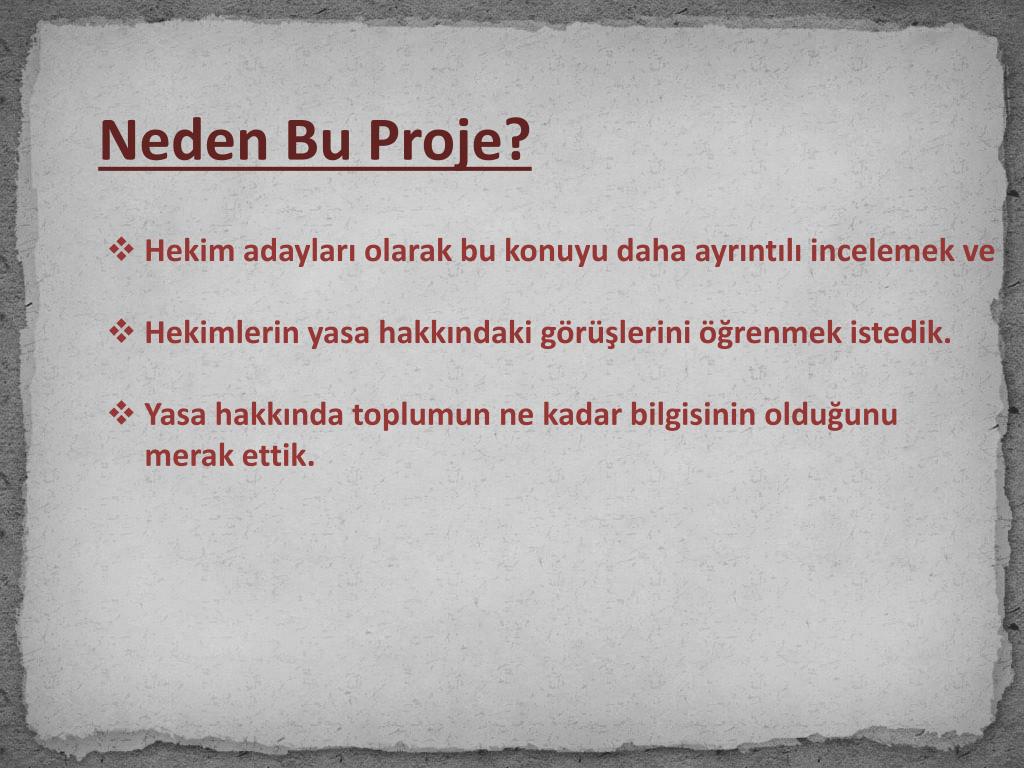 Neden Bu Proje?

❖ Hekim adayları olarak bu konuyu daha ayrıntılı incelemek ve

❖ Hekimlerin yasa hakkındaki görüşlerini öğrenmek istedik.

❖ Yasa hakkında toplumun ne kadar bilgisinin olduğunu merak ettik.